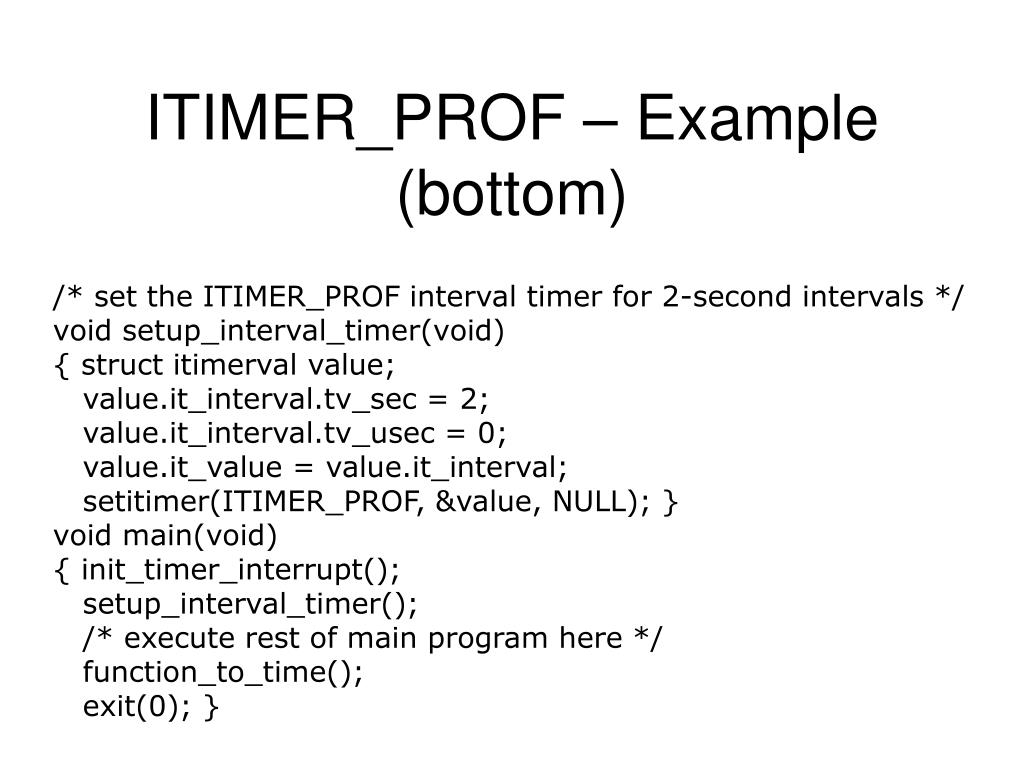 ITIMER_PROF – Example (bottom)

/* set the ITIMER_PROF interval timer for 2-second intervals */
void setup_interval_timer(void)
{ struct itimerval value;
value.it_interval.tv_sec = 2;
value.it_interval.tv_usec = 0;
value.it_value = value.it_interval;
setitimer(ITIMER_PROF, &value, NULL); }
void main(void)
{ init_timer_interrupt();
setup_interval_timer();
/* execute rest of main program here */
function_to_time();
exit(0); }